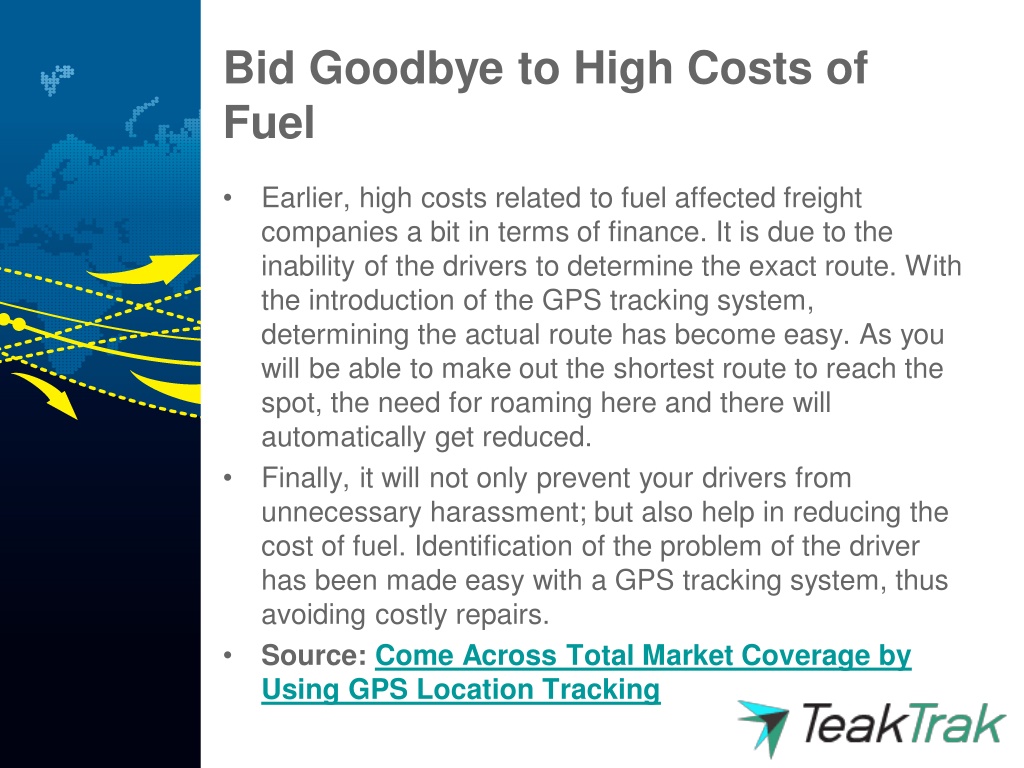 Bid Goodbye to High Costs of Fuel

• Earlier, high costs related to fuel affected freight companies a bit in terms of finance. It is due to the inability of the drivers to determine the exact route. With the introduction of the GPS tracking system, determining the actual route has become easy. As you will be able to make out the shortest route to reach the spot, the need for roaming here and there will automatically get reduced.
• Finally, it will not only prevent your drivers from unnecessary harassment; but also help in reducing the cost of fuel. Identification of the problem of the driver has been made easy with a GPS tracking system, thus avoiding costly repairs.
• Source: Come Across Total Market Coverage by Using GPS Location Tracking

TeakTrak